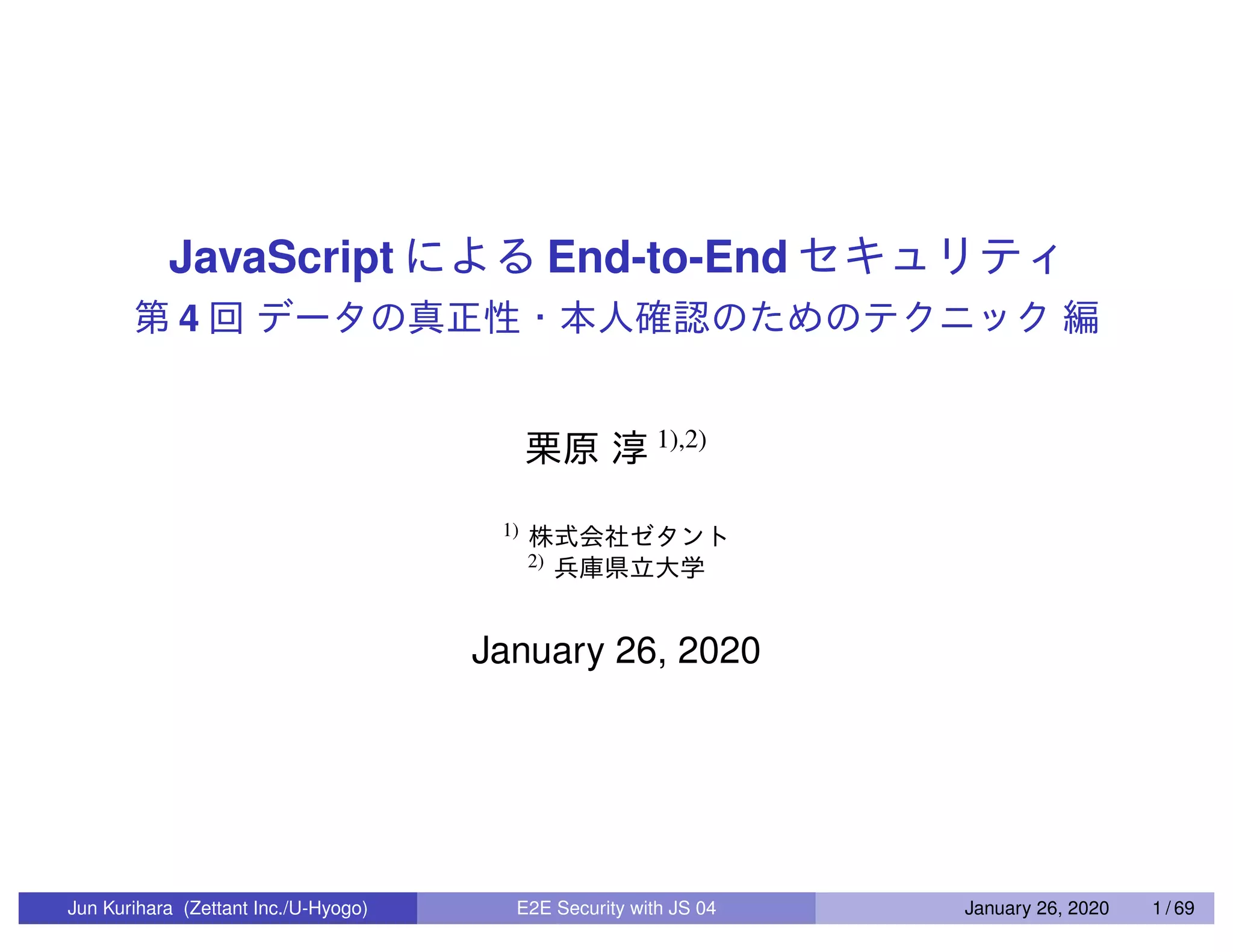 JavaScript による End-to-End セキュリティ
第 4 回 データの真正性・本人確認のためのテクニック 編

栗原 淳 $^{1),2)}$

$^{1)}$ 株式会社ゼタント
$^{2)}$ 兵庫県立大学

January 26, 2020

Jun Kurihara (Zettant Inc./U-Hyogo) E2E Security with JS 04 January 26, 2020 1 / 69